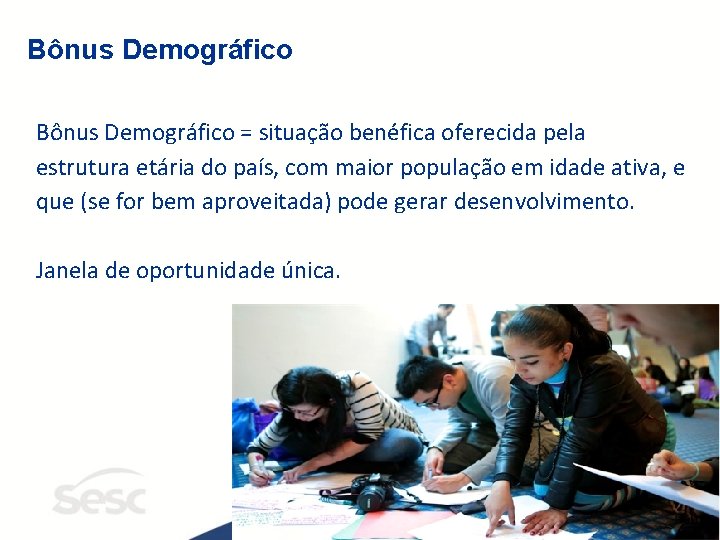 Bônus Demográfico

Bônus Demográfico = situação benéfica oferecida pela estrutura etária do país, com maior população em idade ativa, e que (se for bem aproveitada) pode gerar desenvolvimento.

Janela de oportunidade única.

sesc